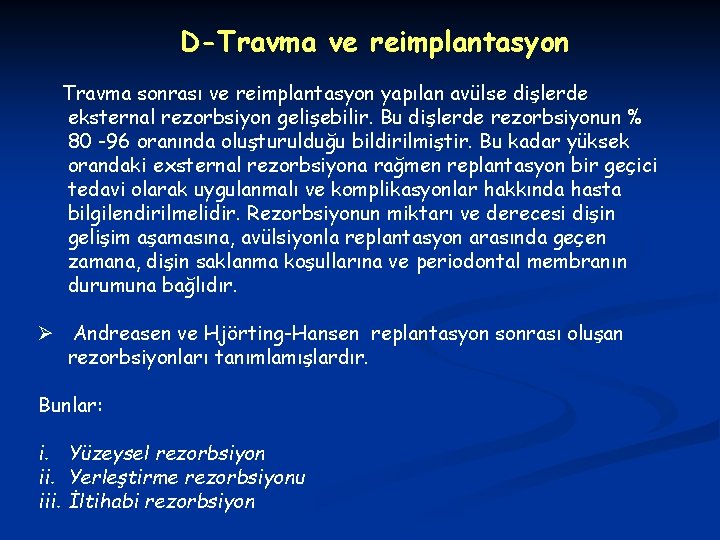 D-Travma ve reimplantasyon

Travma sonrası ve reimplantasyon yapılan avülse dişlerde eksternal rezorbsiyon gelişebilir. Bu dişlerde rezorbsiyonun % 80 -96 oranında oluşturulduğu bildirilmiştir. Bu kadar yüksek orandaki exsternal rezorbsiyona rağmen replantasyon bir geçici tedavi olarak uygulanmalı ve komplikasyonlar hakkında hasta bilgilendirilmelidir. Rezorbsiyonun miktarı ve derecesi dişin gelişim aşamasına, avülsiyonla replantasyon arasında geçen zamana, dişin saklanma koşullarına ve periodontal membranın durumuna bağlıdır.

➢ Andreasen ve Hjörting-Hansen replantasyon sonrası oluşan rezorbsiyonları tanımlamışlardır.

Bunlar:

i. Yüzeysel rezorbsiyon
ii. Yerleştirme rezorbsiyonu
iii. İltihabi rezorbsiyon